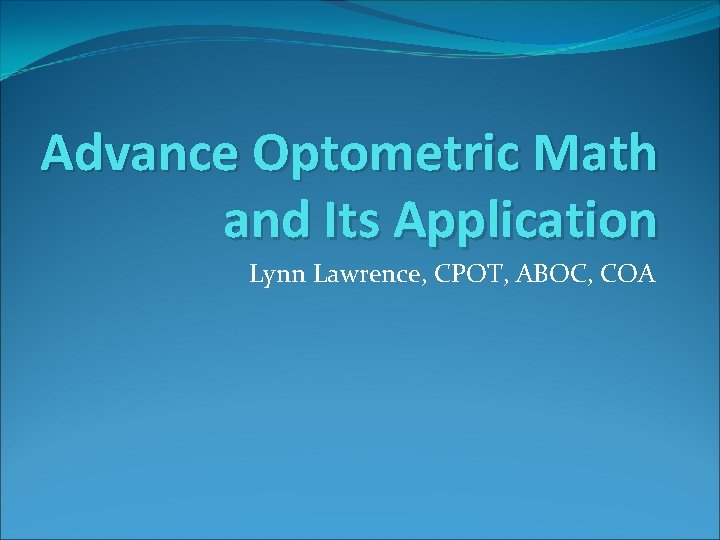 Advance Optometric Math and Its Application

Lynn Lawrence, CPOT, ABOC, COA